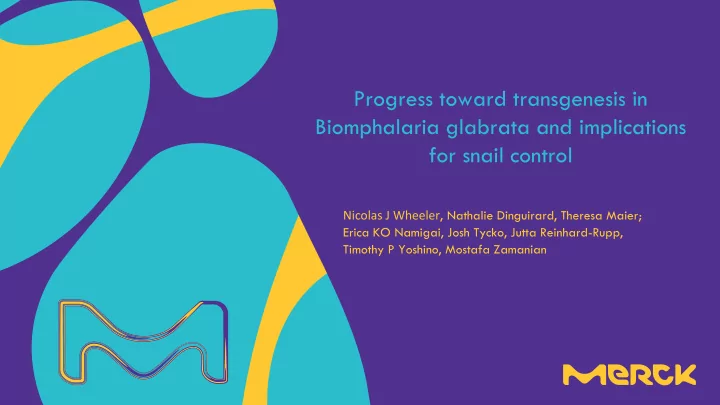 Progress toward transgenesis in Biomphalaria glabrata and implications for snail control

Nicolas J Wheeler, Nathalie Dinguirard, Theresa Maier; Erica KO Namigai, Josh Tycko, Jutta Reinhard-Rupp, Timothy P Yoshino, Mostafa Zamanian

MERCK